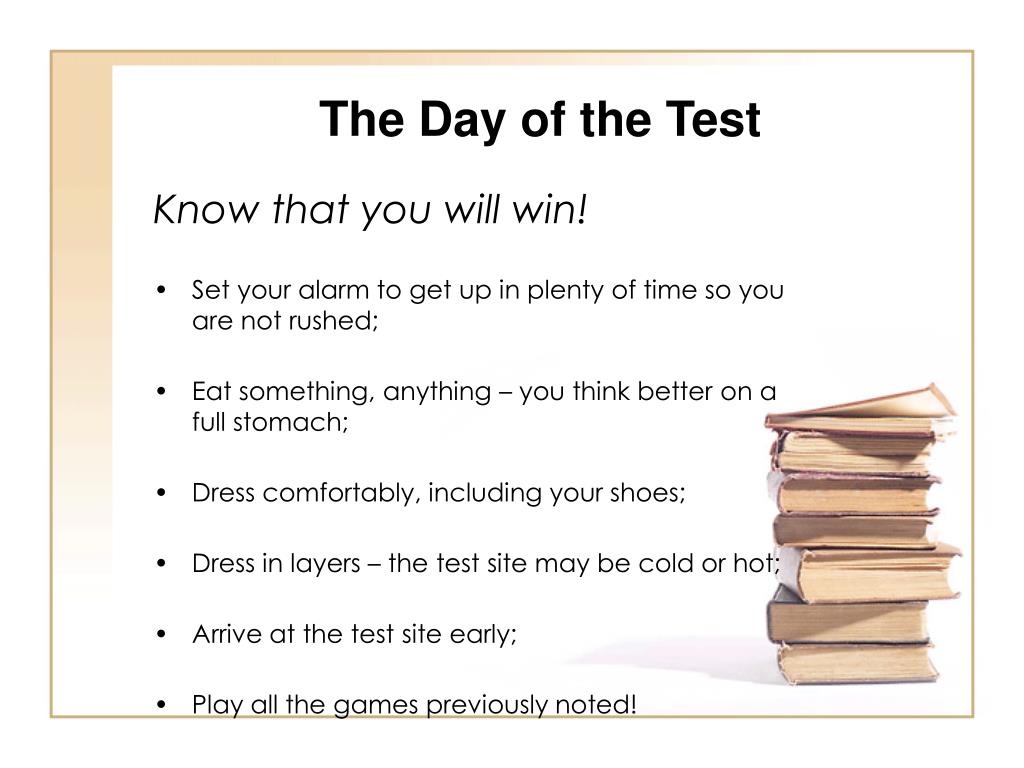 The Day of the Test

Know that you will win!

• Set your alarm to get up in plenty of time so you are not rushed;

• Eat something, anything – you think better on a full stomach;

• Dress comfortably, including your shoes;

• Dress in layers – the test site may be cold or hot;

• Arrive at the test site early;

• Play all the games previously noted!